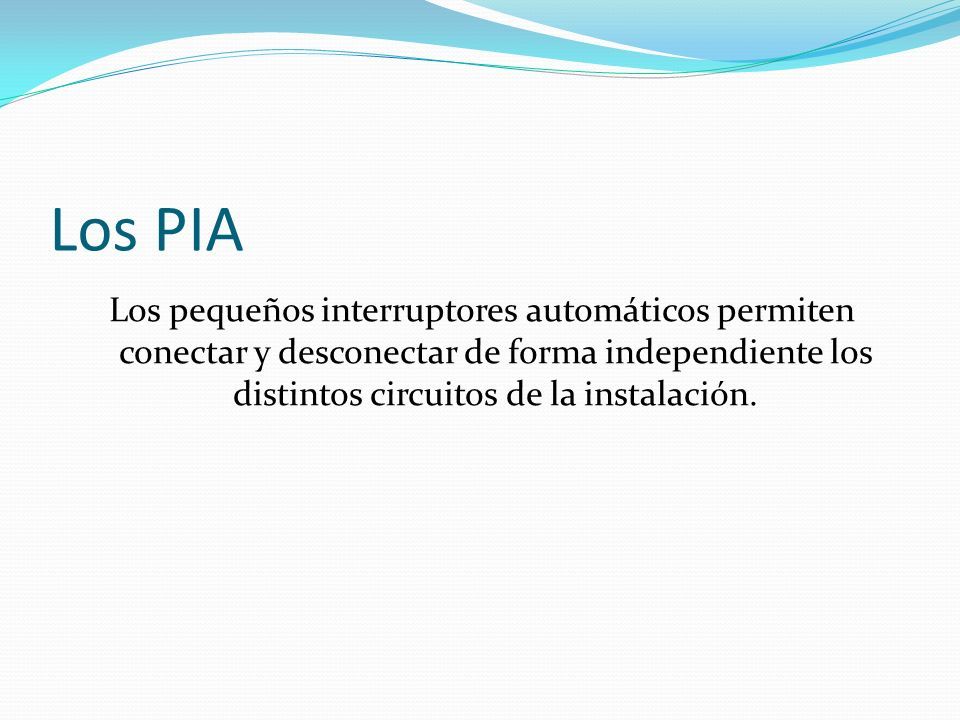 Los PIA

Los pequeños interruptores automáticos permiten conectar y desconectar de forma independiente los distintos circuitos de la instalación.